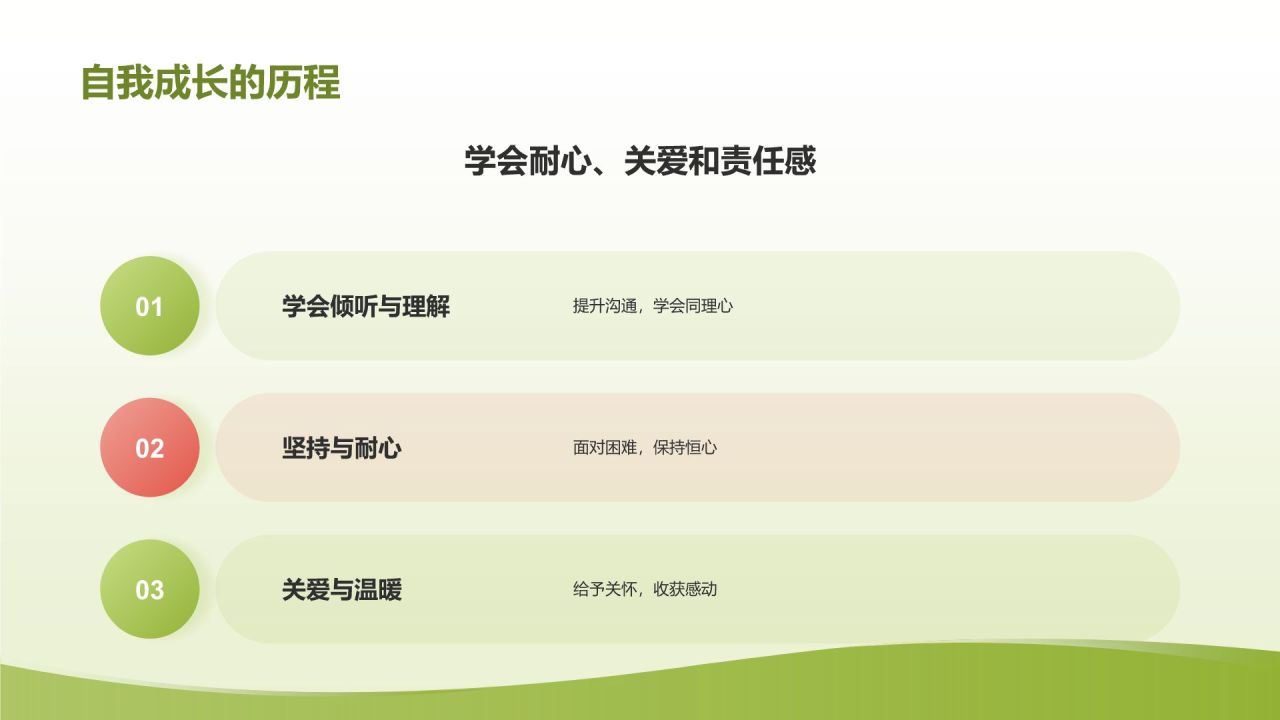 自我成长的历程

学会耐心、关爱和责任感

01

学会倾听与理解

提升沟通，学会同理心

02

坚持与耐心

面对困难，保持恒心

03

关爱与温暖

给予关怀，收获感动